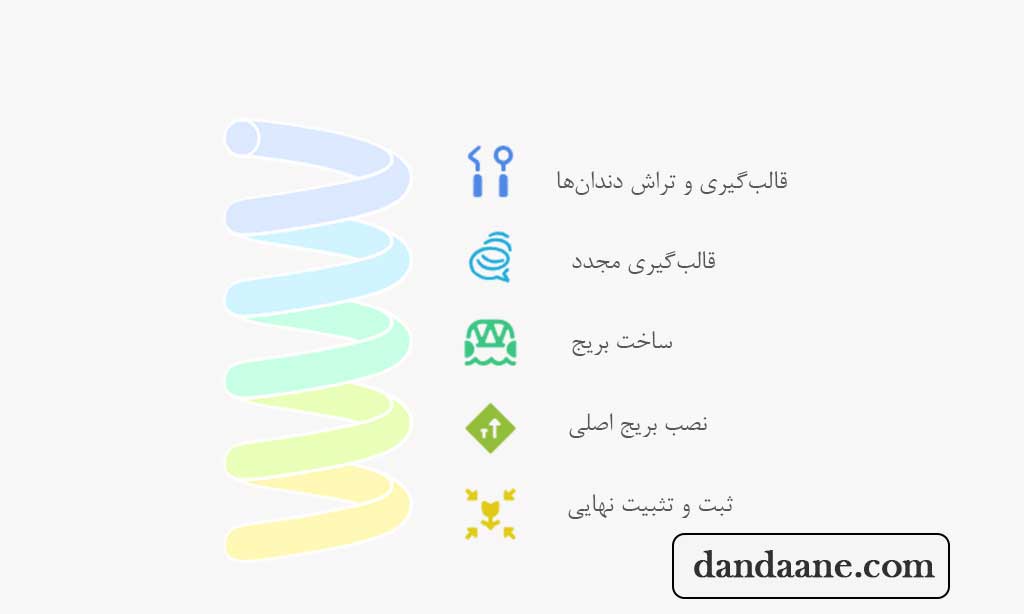 قالب‌گیری و تراش دندان‌ها

قالب‌گیری مجدد

ساخت بریج

نصب بریج اصلی

ثبت و تثبیت نهایی

dandaane.com